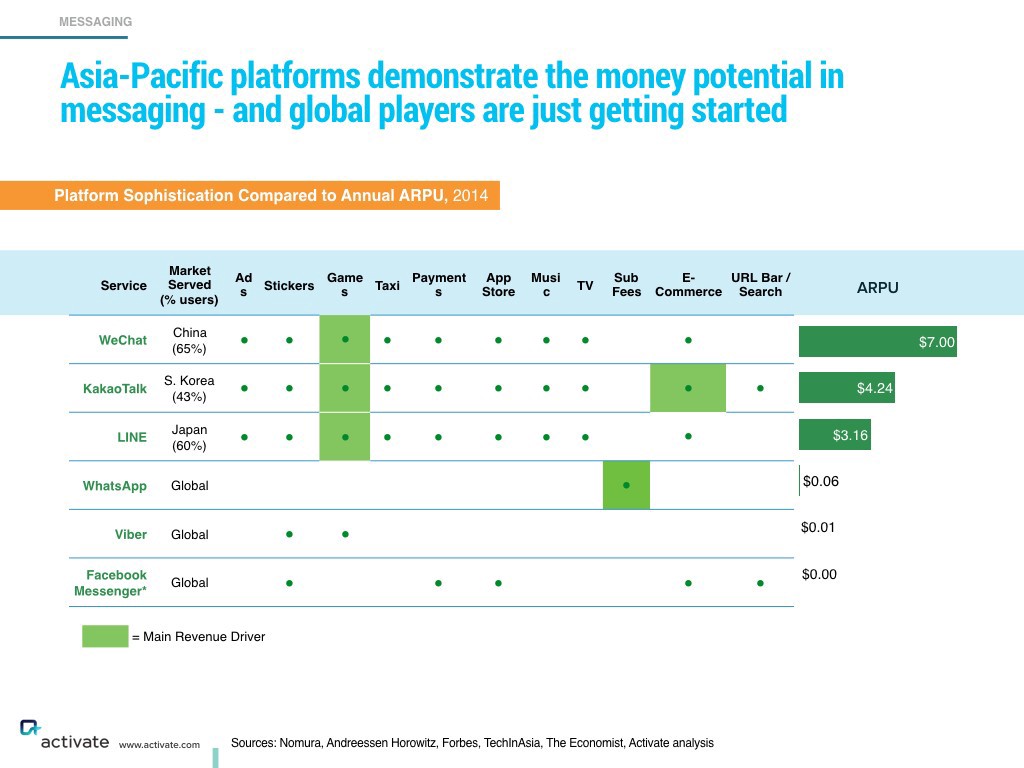 MESSAGING

Asia-Pacific platforms demonstrate the money potential in messaging - and global players are just getting started

Platform Sophistication Compared to Annual ARPU, 2014

| Service | Market Served (% users) | Ads | Stickers | Games | Taxi | Payments | App Store | Music | TV | Sub Fees | E-Commerce | URL Bar / Search | ARPU |
|---|---|---|---|---|---|---|---|---|---|---|---|---|---|
| WeChat | China (65%) | ● | ● | ● | ● | ● | ● | ● | ● | | ● | | $7.00 |
| KakaoTalk | S. Korea (43%) | ● | ● | ● | ● | ● | ● | ● | ● | | ● | ● | $4.24 |
| LINE | Japan (60%) | ● | ● | ● | ● | ● | ● | ● | ● | | ● | | $3.16 |
| WhatsApp | Global | | | | | | | | | ● | | | $0.06 |
| Viber | Global | | ● | ● | | | | | | | | | $0.01 |
| Facebook Messenger* | Global | | ● | | | ● | ● | | | | ● | ● | $0.00 |

= Main Revenue Driver

activate www.activate.com

Sources: Nomura, Andreessen Horowitz, Forbes, TechInAsia, The Economist, Activate analysis